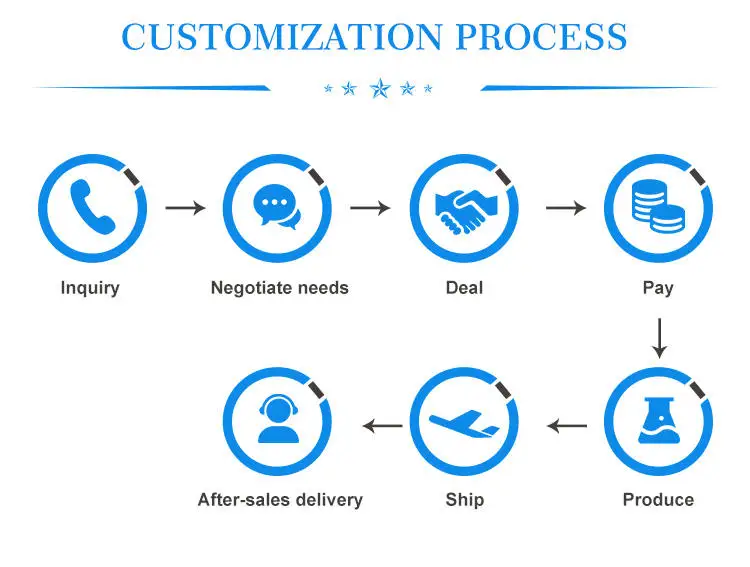 CUSTOMIZATION PROCESS

Inquiry

Negotiate needs

Deal

Pay

Produce

Ship

After-sales delivery